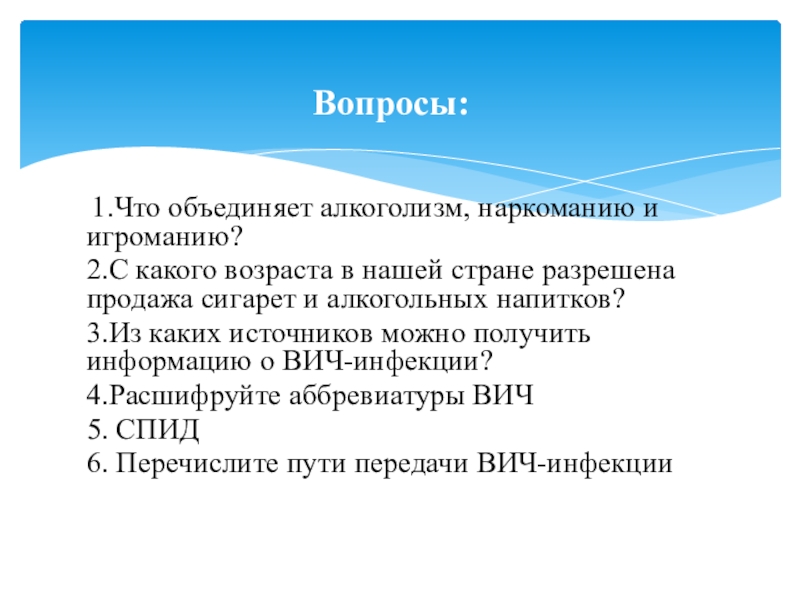 Вопросы:

1.Что объединяет алкоголизм, наркоманию и игроманию?

2.С какого возраста в нашей стране разрешена продажа сигарет и алкогольных напитков?

3.Из каких источников можно получить информацию о ВИЧ-инфекции?

4.Расшифруйте аббревиатуры ВИЧ

5. СПИД

6. Перечислите пути передачи ВИЧ-инфекции